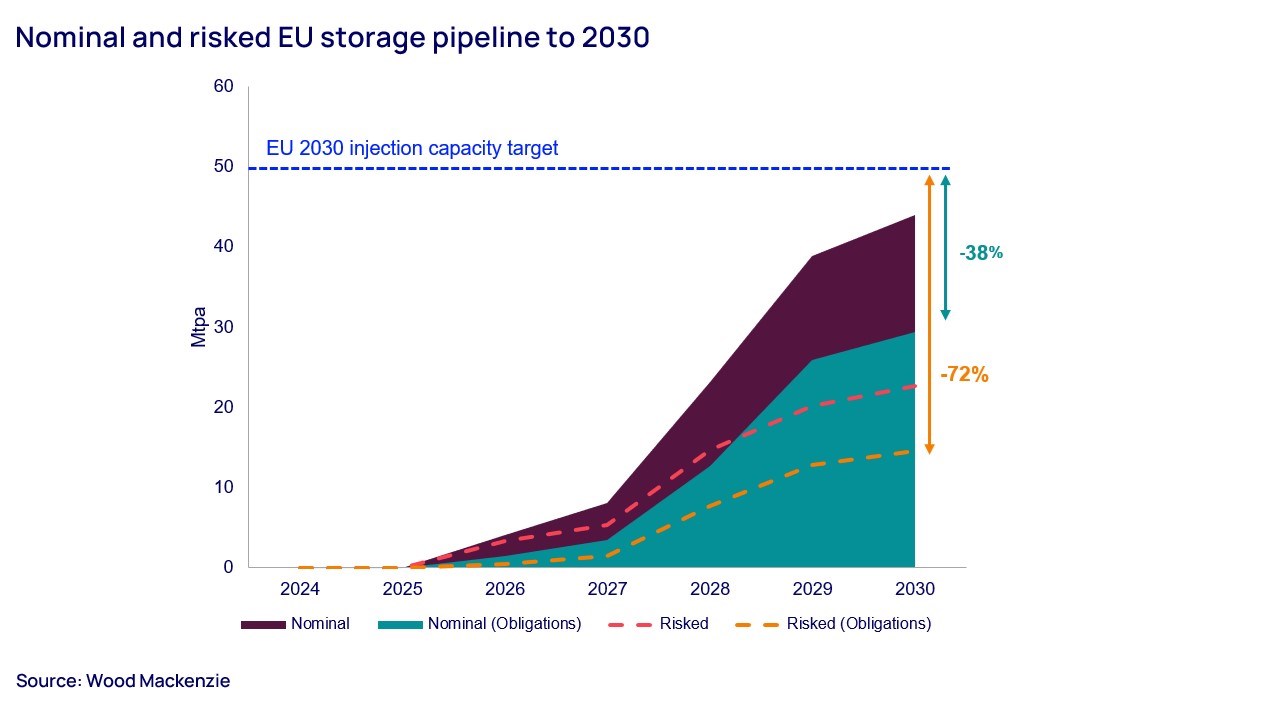 Nominal and risked EU storage pipeline to 2030

60
50
40
30
20
10
0

Mtpa

EU 2030 injection capacity target

-38%

-72%

2024 2025 2026 2027 2028 2029 2030

Nominal Nominal (Obligations) Risked Risked (Obligations)

Source: Wood Mackenzie